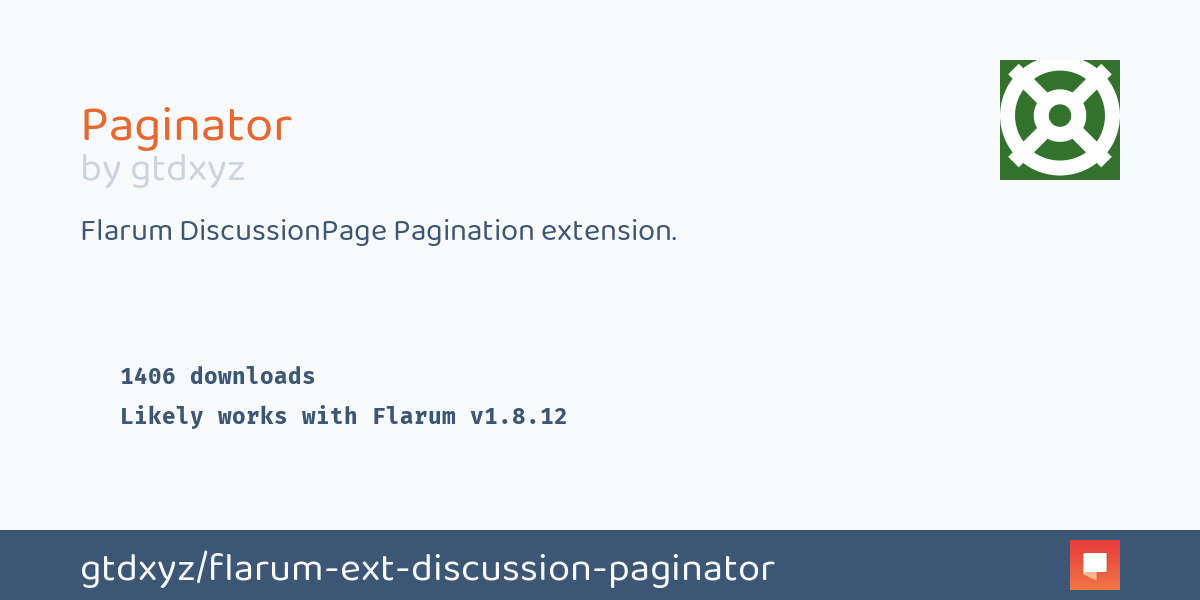 Paginator
by gtdxyz

Flarum DiscussionPage Pagination extension.

1406 downloads
Likely works with Flarum v1.8.12

gtdxyz/flarum-ext-discussion-paginator